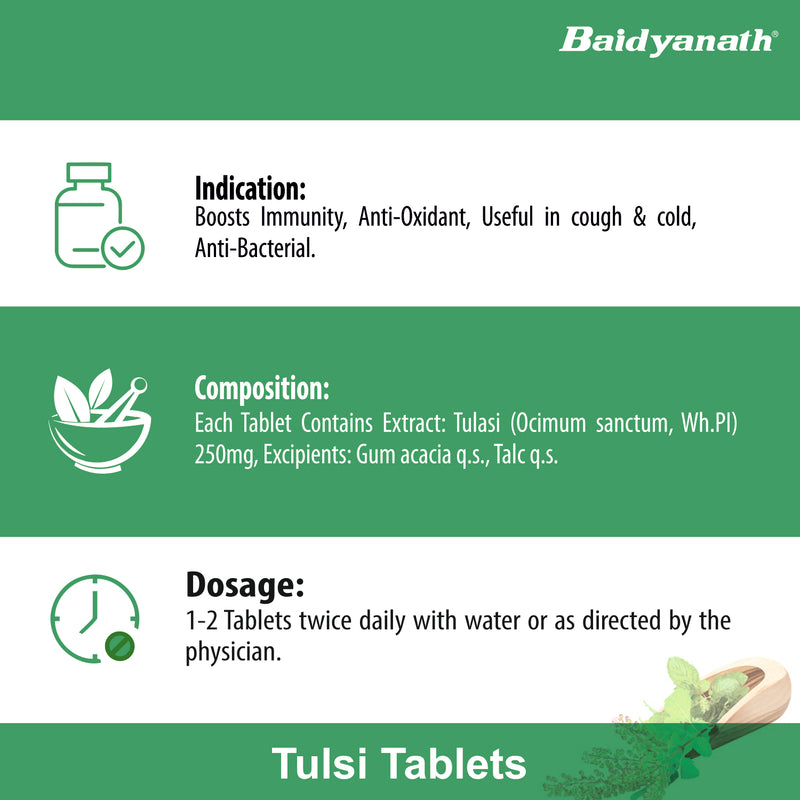 Baidyanath®

Indication:
Boosts Immunity, Anti-Oxidant, Useful in cough & cold, Anti-Bacterial.

Composition:
Each Tablet Contains Extract: Tulasi (Ocimum sanctum, Wh.Pl) 250mg, Excipients: Gum acacia q.s., Talc q.s.

Dosage:
1-2 Tablets twice daily with water or as directed by the physician.

Tulsi Tablets